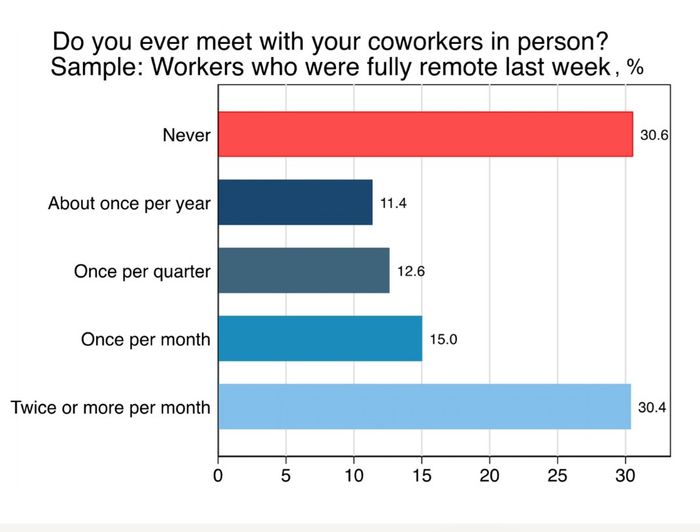 Do you ever meet with your coworkers in person?
Sample: Workers who were fully remote last week, %

Never 30.6
About once per year 11.4
Once per quarter 12.6
Once per month 15.0
Twice or more per month 30.4

0 5 10 15 20 25 30